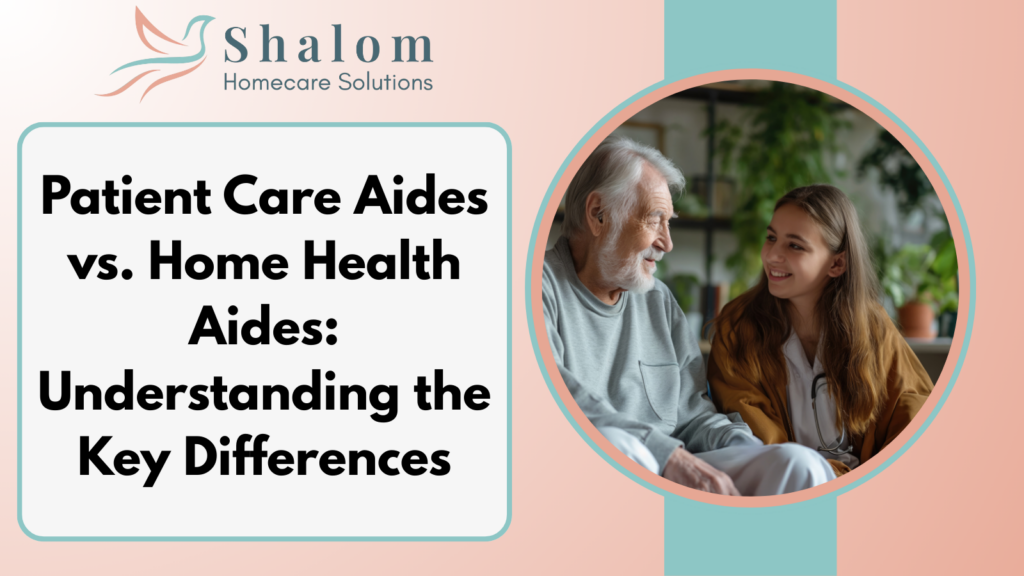 Shalom
Homecare Solutions

Patient Care Aides vs. Home Health Aides: Understanding the Key Differences